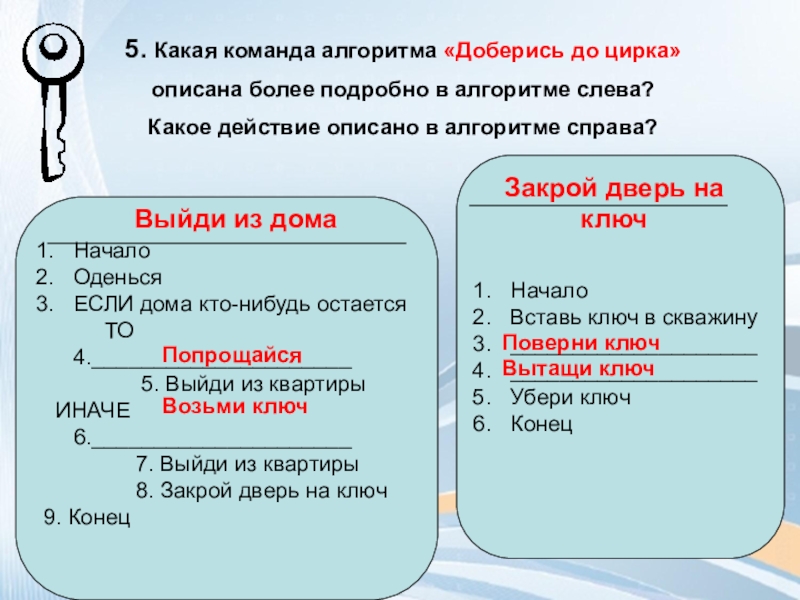 5. Какая команда алгоритма «Доберись до цирка» описана более подробно в алгоритме слева? Какое действие описано в алгоритме справа?

Выйди из дома

1. Начало
2. Оденься
3. ЕСЛИ дома кто-нибудь остается ТО
4. Попрощайся
5. Выйди из квартиры
ИНАЧЕ
6. Возьми ключ
7. Выйди из квартиры
8. Закрой дверь на ключ
9. Конец

Закрой дверь на ключ

1. Начало
2. Вставь ключ в скважину
3. Поверни ключ
4. Вытащи ключ
5. Убери ключ
6. Конец